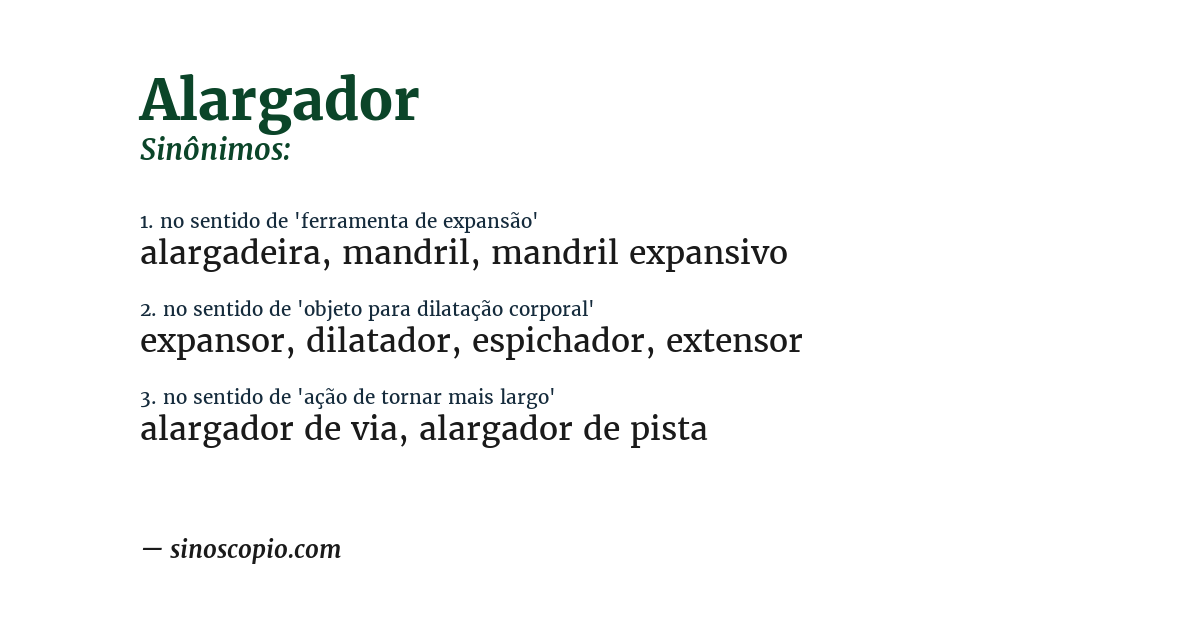 Alargador
Sinônimos:

1. no sentido de 'ferramenta de expansão'
alargadeira, mandril, mandril expansivo

2. no sentido de 'objeto para dilatação corporal'
expansor, dilatador, espichador, extensor

3. no sentido de 'ação de tornar mais largo'
alargador de via, alargador de pista

— sinoscopio.com